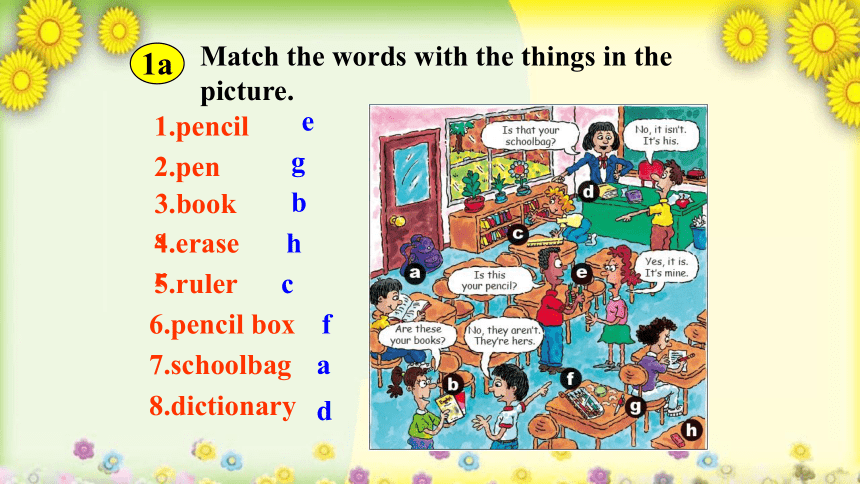 1a Match the words with the things in the picture.

1.pencil e
2.pen g
3.book b
4.erase h
5.ruler c
6.pencil box f
7.schoolbag a
8.dictionary d

Is that your schoolbag?
No, it isn't. It's his.
d
c
a
Is this your pencil?
e
Yes, it is. It's mine.
Are these your books?
No, they aren't. They're hers.
b
f
g
h